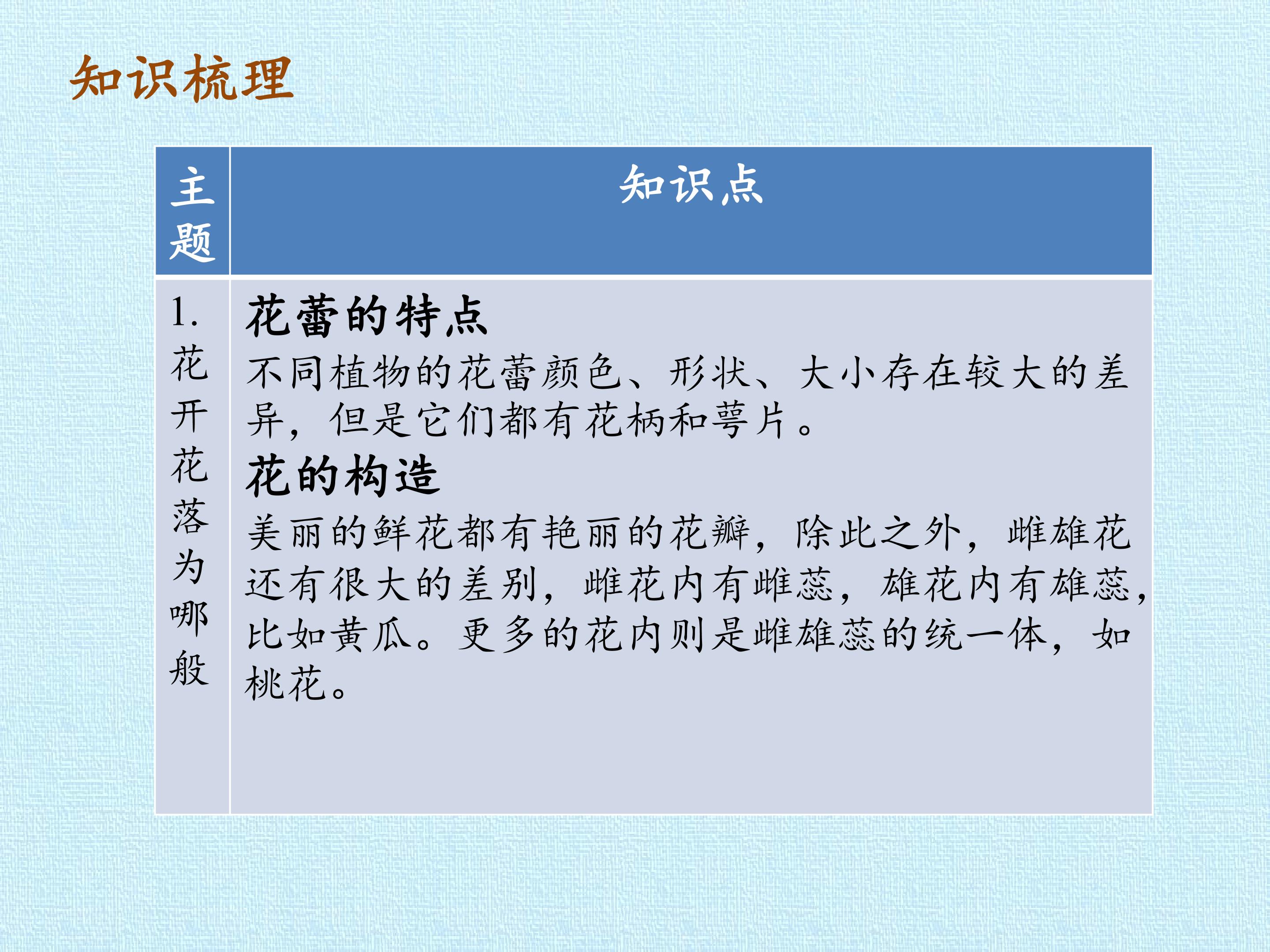 知识梳理

| 主题 | 知识点 |
|---|---|
| 1.花开花落为哪般 | 花蕾的特点 不同植物的花蕾颜色、形状、大小存在较大的差异，但是它们都有花柄和萼片。 花的构造 美丽的鲜花都有艳丽的花瓣，除此之外，雌雄花还有很大的差别，雌花内有雌蕊，雄花内有雄蕊，比如黄瓜。更多的花内则是雌雄蕊的统一体，如桃花。 |